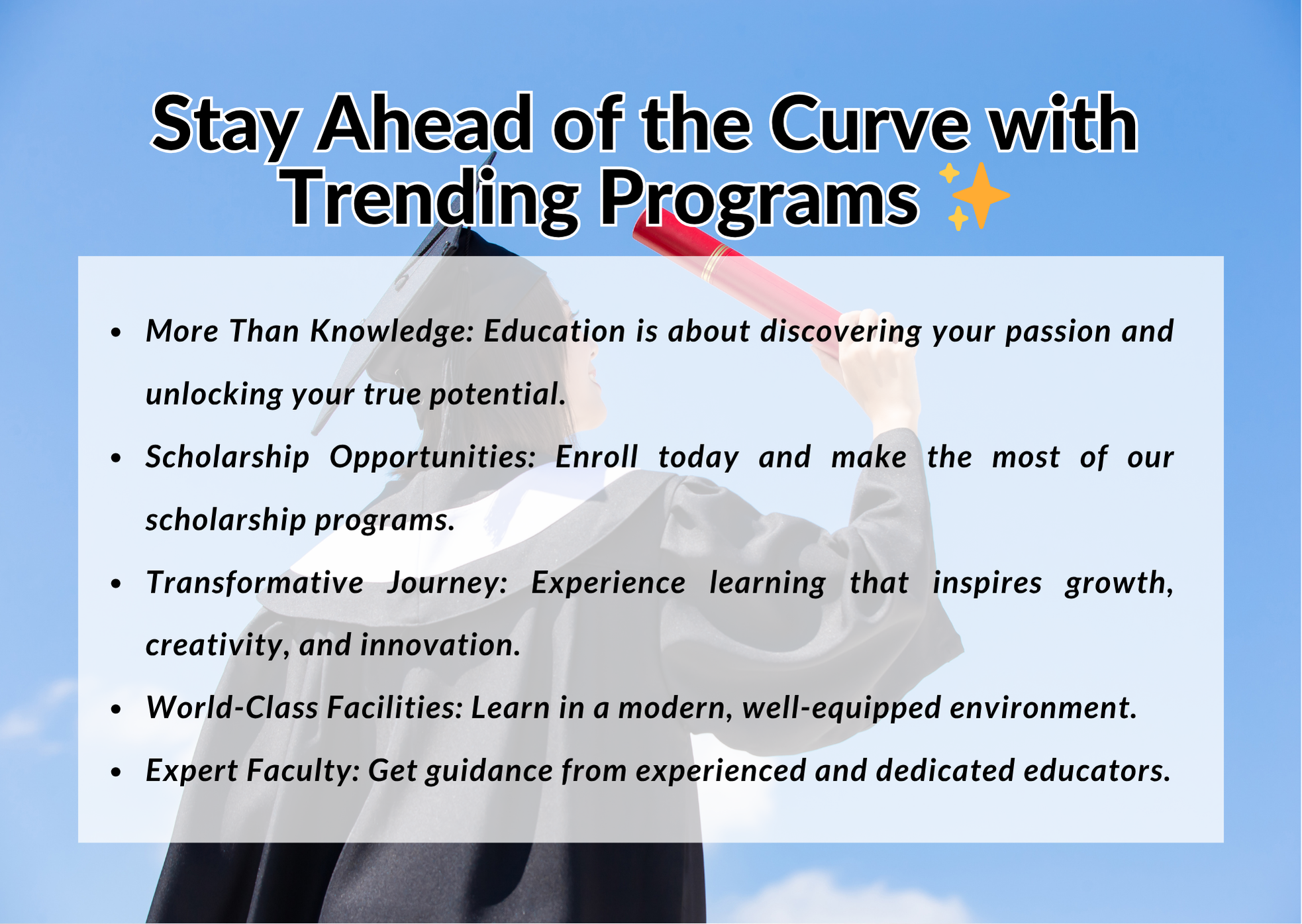 Stay Ahead of the Curve with Trending Programs ✨

- More Than Knowledge: Education is about discovering your passion and unlocking your true potential.
- Scholarship Opportunities: Enroll today and make the most of our scholarship programs.
- Transformative Journey: Experience learning that inspires growth, creativity, and innovation.
- World-Class Facilities: Learn in a modern, well-equipped environment.
- Expert Faculty: Get guidance from experienced and dedicated educators.